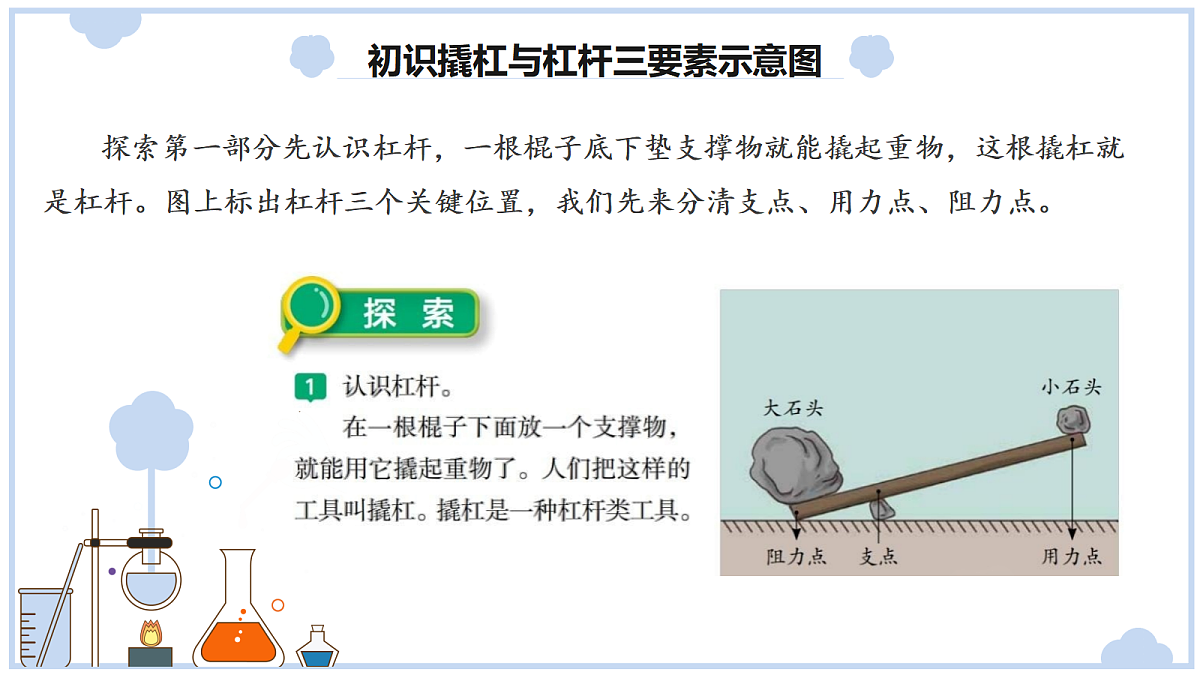 初识撬杠与杠杆三要素示意图

探索第一部分先认识杠杆，一根棍子底下垫支撑物就能撬起重物，这根撬杠就是杠杆。图上标出杠杆三个关键位置，我们先来分清支点、用力点、阻力点。

探索

1 认识杠杆。

在一根棍子下面放一个支撑物，就能用它撬起重物了。人们把这样的工具叫撬杠。撬杠是一种杠杆类工具。

大石头

小石头

阻力点

支点

用力点